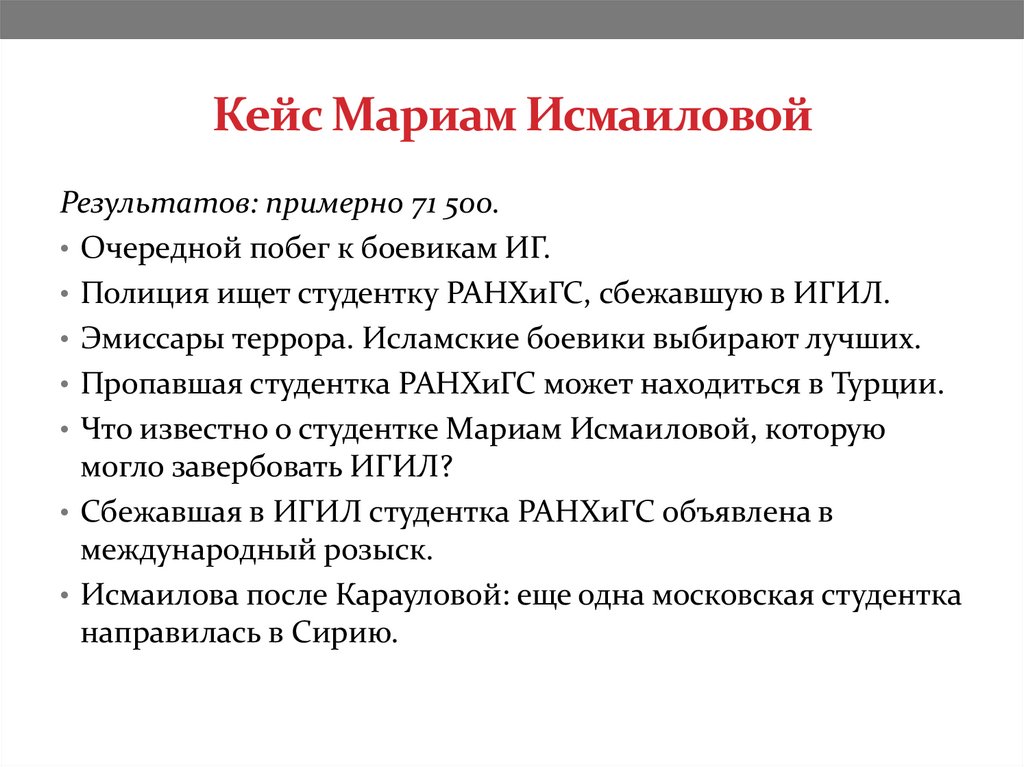 Кейс Мариам Исмаиловой

Результатов: примерно 71 500.

• Очередной побег к боевикам ИГ.
• Полиция ищет студентку РАНХиГС, сбежавшую в ИГИЛ.
• Эмиссары террора. Исламские боевики выбирают лучших.
• Пропавшая студентка РАНХиГС может находиться в Турции.
• Что известно о студентке Мариам Исмаиловой, которую могло завербовать ИГИЛ?
• Сбежавшая в ИГИЛ студентка РАНХиГС объявлена в международный розыск.
• Исмаилова после Карауловой: еще одна московская студентка направилась в Сирию.